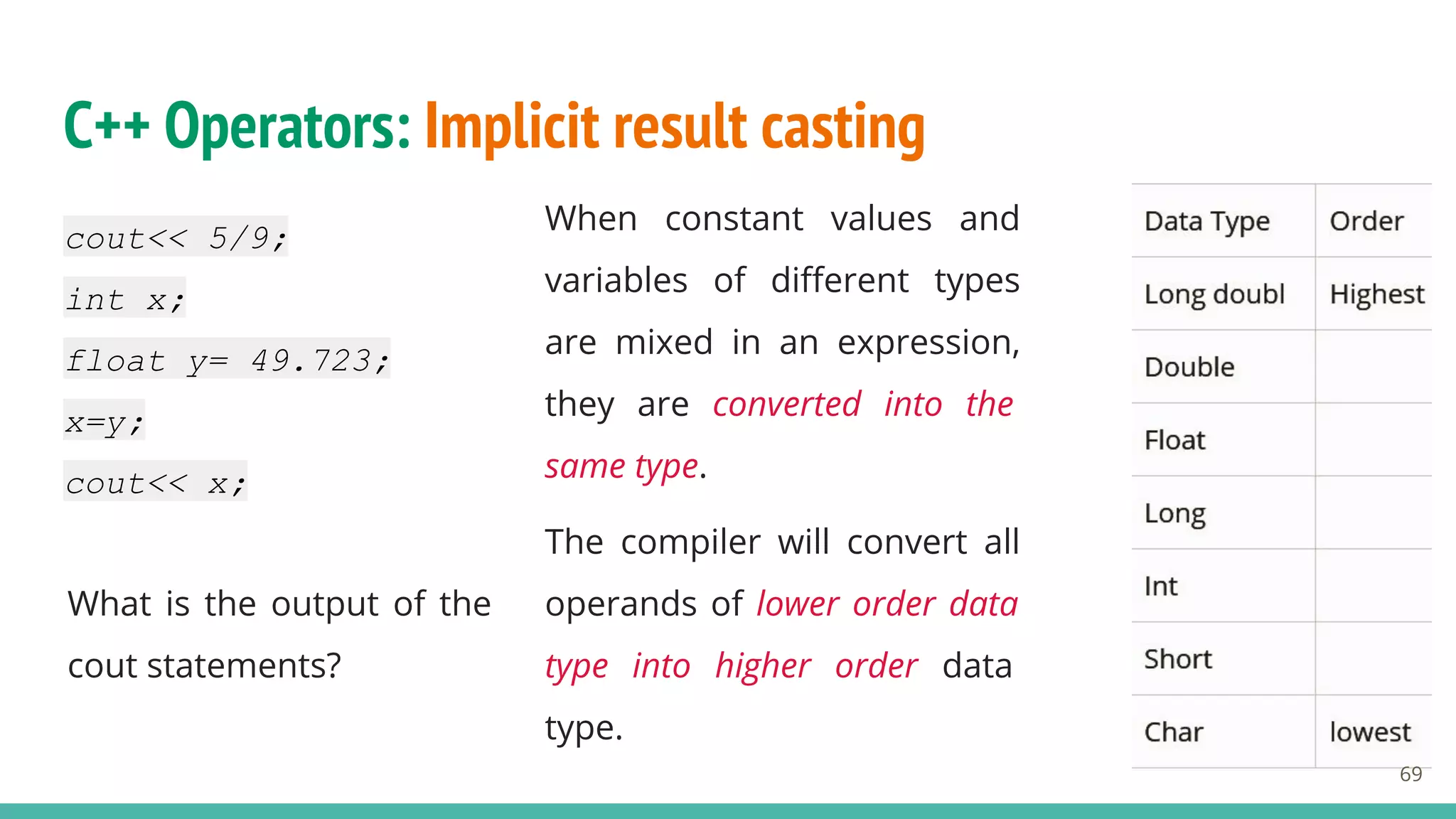 C++ Operators: Implicit result casting

cout<< 5/9;
int x;
float y= 49.723;
x=y;
cout<< x;

What is the output of the cout statements?

When constant values and variables of different types are mixed in an expression, they are converted into the same type.

The compiler will convert all operands of lower order data type into higher order data type.

| Data Type | Order |
|---|---|
| Long doubl | Highest |
| Double | |
| Float | |
| Long | |
| Int | |
| Short | |
| Char | lowest |

69